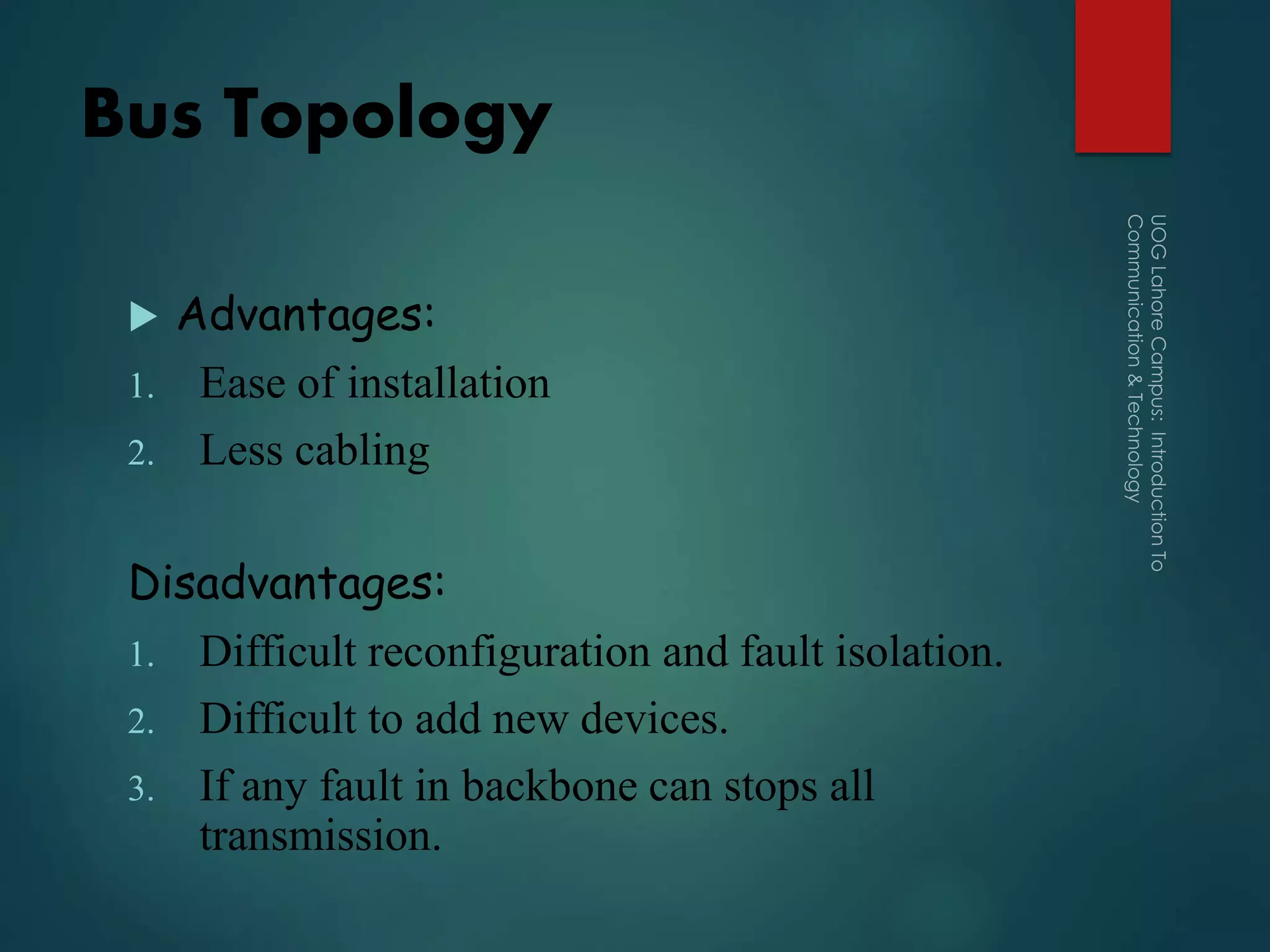 Bus Topology

Advantages:
1. Ease of installation
2. Less cabling

Disadvantages:
1. Difficult reconfiguration and fault isolation.
2. Difficult to add new devices.
3. If any fault in backbone can stops all transmission.

UOG Lahore Campus: Introduction To Communication & Technology